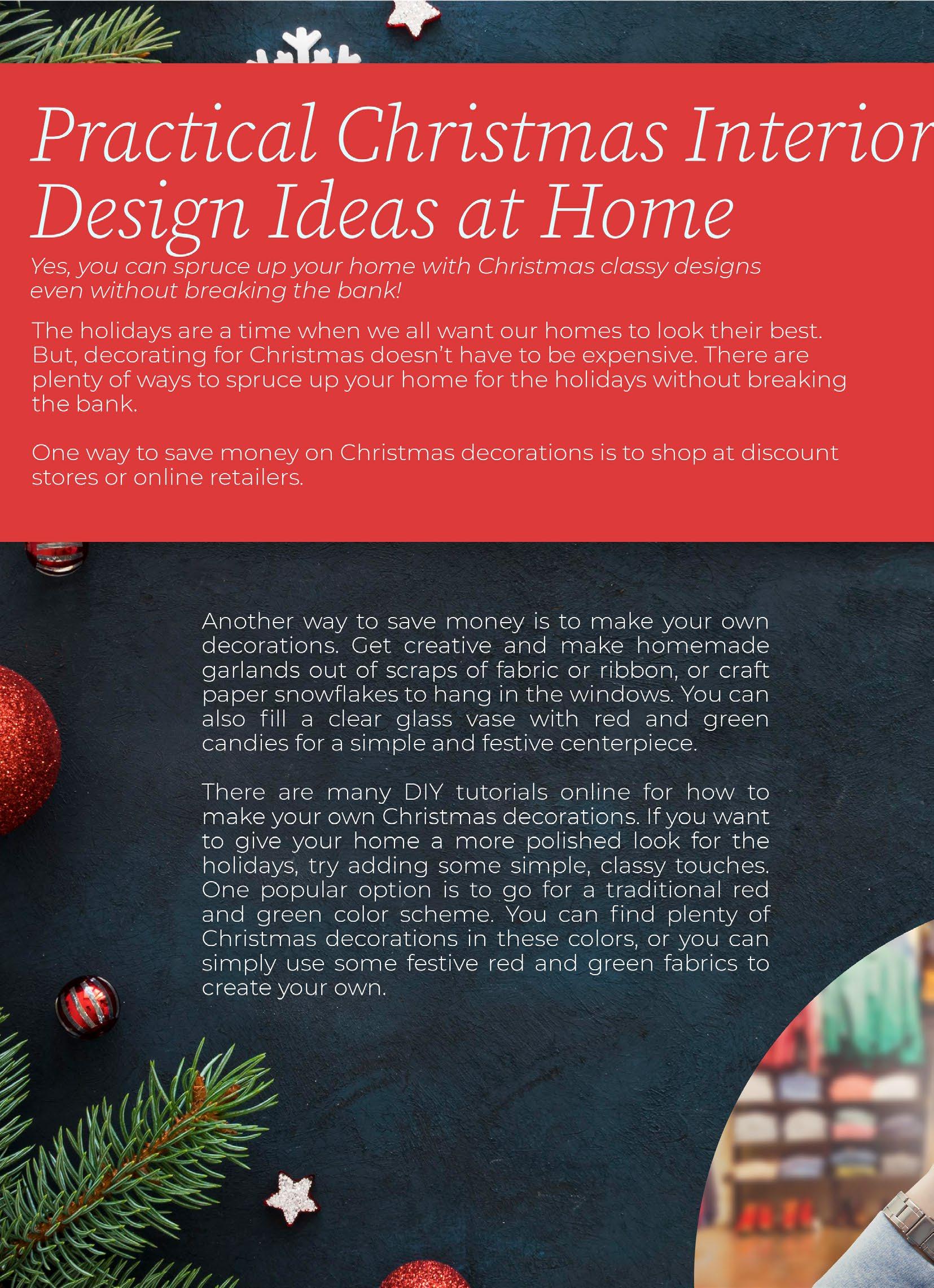 Practical Christmas Interior Design Ideas at Home

Yes, you can spruce up your home with Christmas classy designs even without breaking the bank!

The holidays are a time when we all want our homes to look their best. But, decorating for Christmas doesn't have to be expensive. There are plenty of ways to spruce up your home for the holidays without breaking the bank.

One way to save money on Christmas decorations is to shop at discount stores or online retailers.

Another way to save money is to make your own decorations. Get creative and make homemade garlands out of scraps of fabric or ribbon, or craft paper snowflakes to hang in the windows. You can also fill a clear glass vase with red and green candies for a simple and festive centerpiece.

There are many DIY tutorials online for how to make your own Christmas decorations. If you want to give your home a more polished look for the holidays, try adding some simple, classy touches. One popular option is to go for a traditional red and green color scheme. You can find plenty of Christmas decorations in these colors, or you can simply use some festive red and green fabrics to create your own.